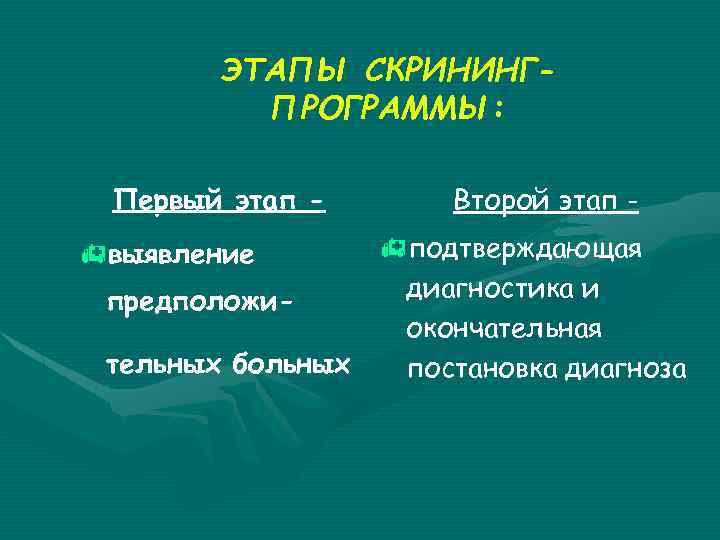 ЭТАПЫ СКРИНИНГ-ПРОГРАММЫ:

Первый этап -

выявление предположительных больных

Второй этап -

подтверждающая диагностика и окончательная постановка диагноза